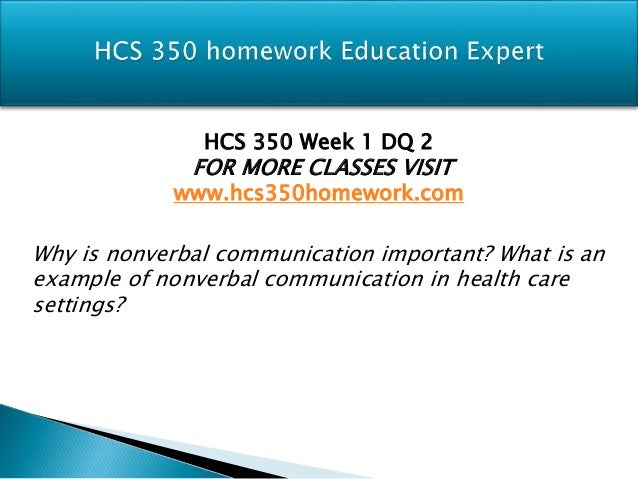 HCS 350 homework Education Expert

HCS 350 Week 1 DQ 2
FOR MORE CLASSES VISIT
www.hcs350homework.com

Why is nonverbal communication important? What is an example of nonverbal communication in health care settings?